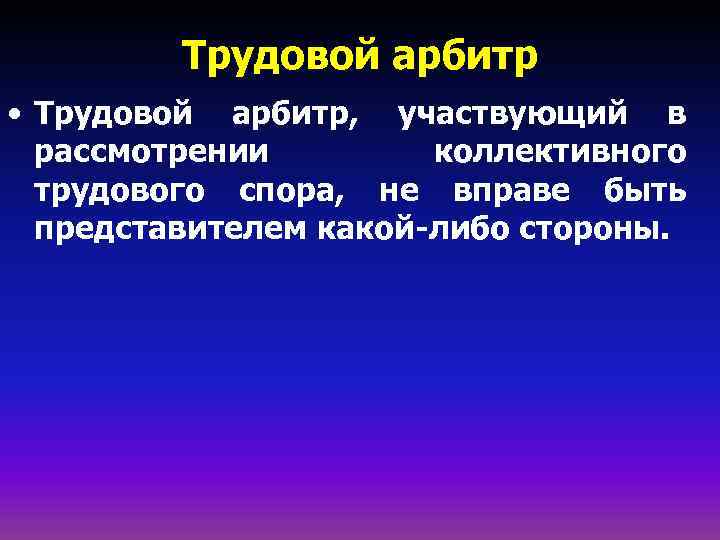 Трудовой арбитр

• Трудовой арбитр, участвующий в рассмотрении коллективного трудового спора, не вправе быть представителем какой-либо стороны.